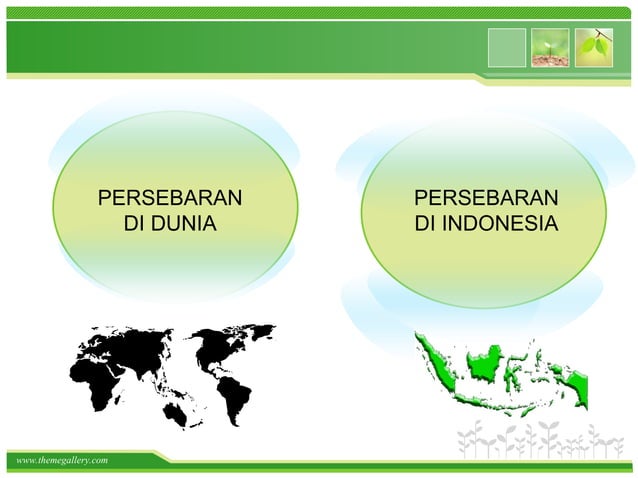 PERSEBARAN DI DUNIA

PERSEBARAN DI INDONESIA

www.themegallery.com